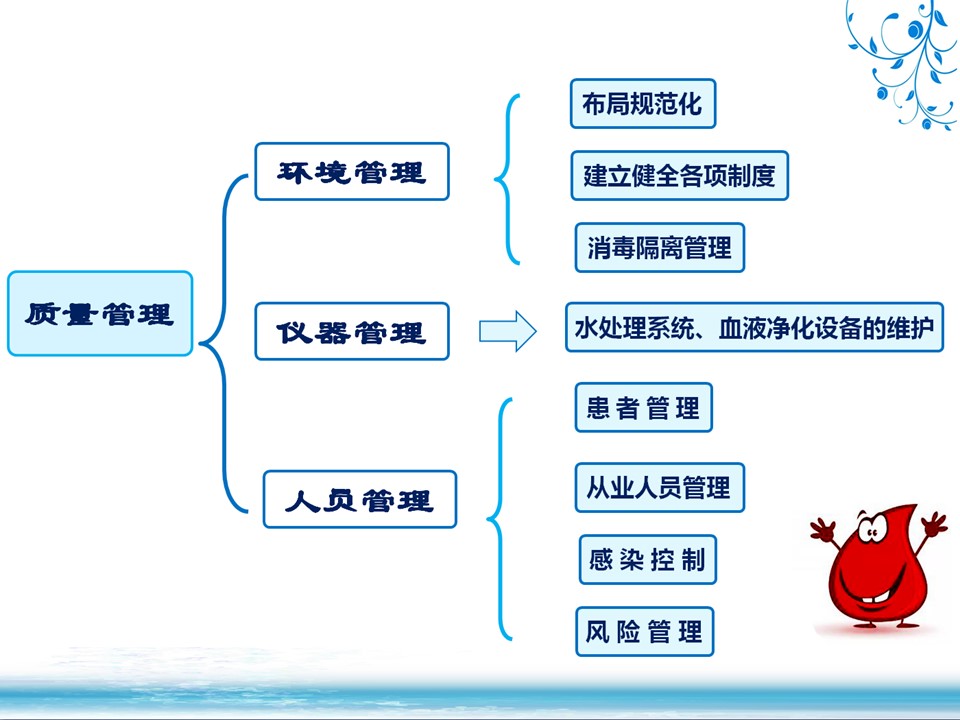 质量管理

环境管理

布局规范化

建立健全各项制度

消毒隔离管理

仪器管理

水处理系统、血液净化设备的维护

人员管理

患者管理

从业人员管理

感染控制

风险管理